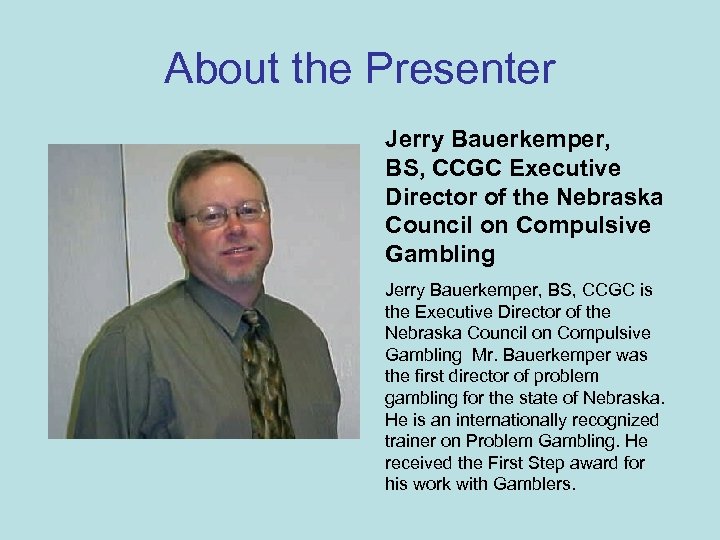 About the Presenter

Jerry Bauerkemper, BS, CCGC Executive Director of the Nebraska Council on Compulsive Gambling

Jerry Bauerkemper, BS, CCGC is the Executive Director of the Nebraska Council on Compulsive Gambling Mr. Bauerkemper was the first director of problem gambling for the state of Nebraska. He is an internationally recognized trainer on Problem Gambling. He received the First Step award for his work with Gamblers.